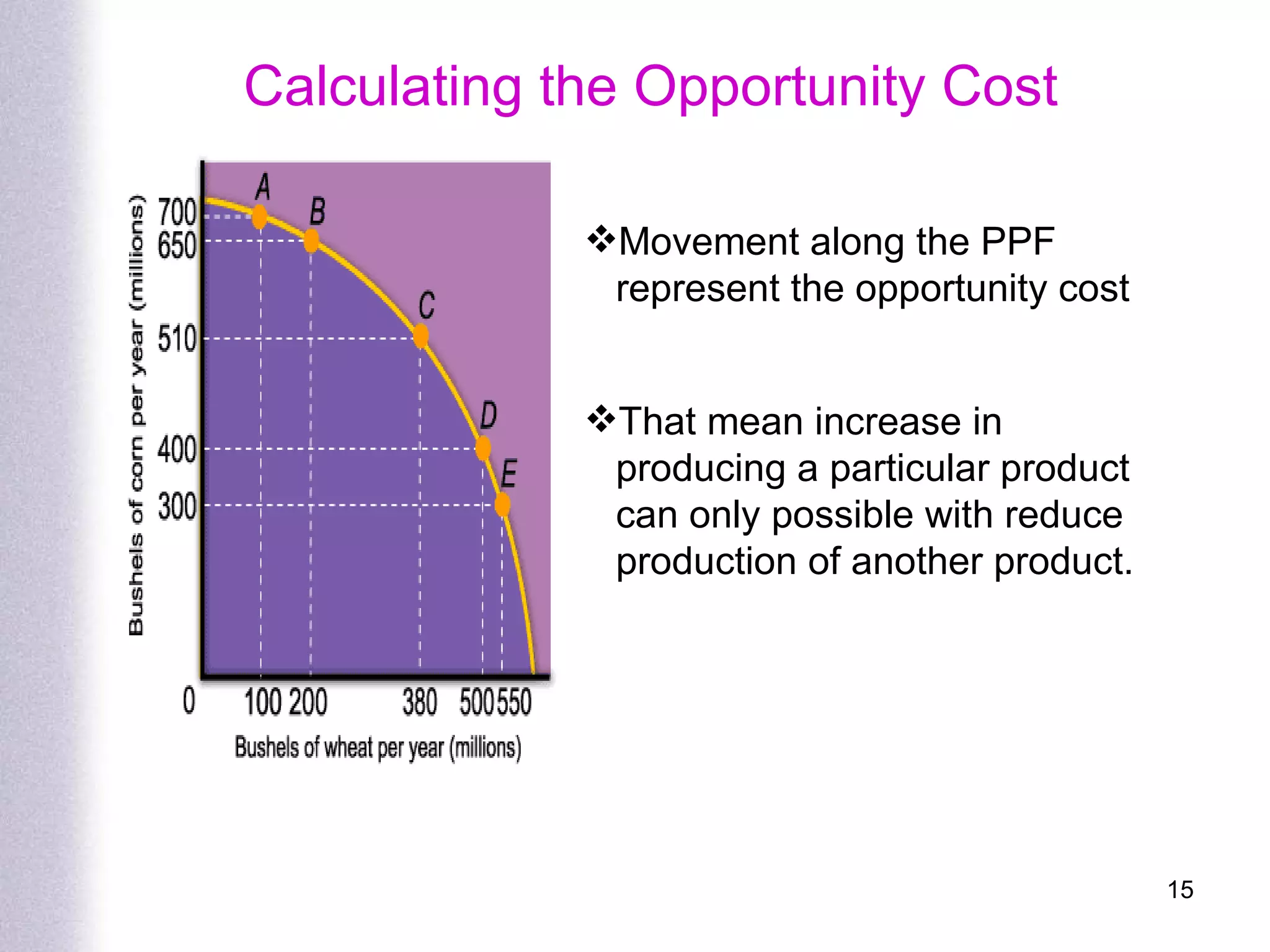 Calculating the Opportunity Cost

Bushels of corn per year (millions)

700
650
510
400
300

A
B
C
D
E

0
100 200
380
500 550

Bushels of wheat per year (millions)

❖Movement along the PPF represent the opportunity cost

❖That mean increase in producing a particular product can only possible with reduce production of another product.

15